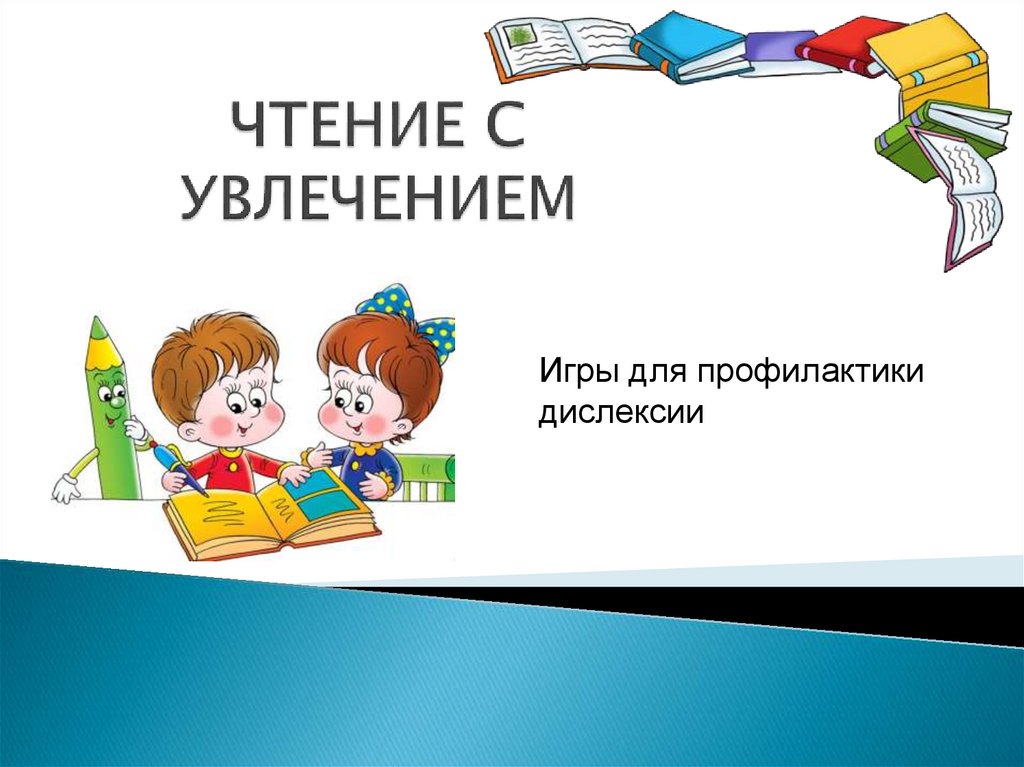 ЧТЕНИЕ С УВЛЕЧЕНИЕМ

Игры для профилактики дислексии